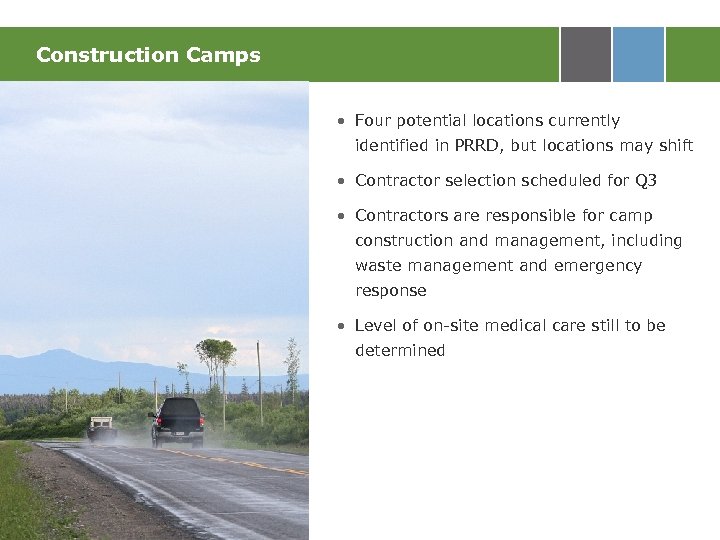 Construction Camps

• Four potential locations currently identified in PRRD, but locations may shift

• Contractor selection scheduled for Q3

• Contractors are responsible for camp construction and management, including waste management and emergency response

• Level of on-site medical care still to be determined